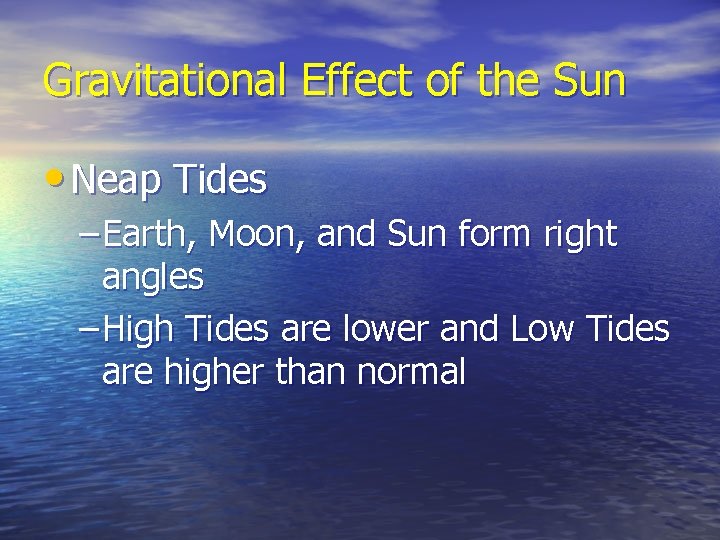 Gravitational Effect of the Sun

• Neap Tides

– Earth, Moon, and Sun form right angles

– High Tides are lower and Low Tides are higher than normal